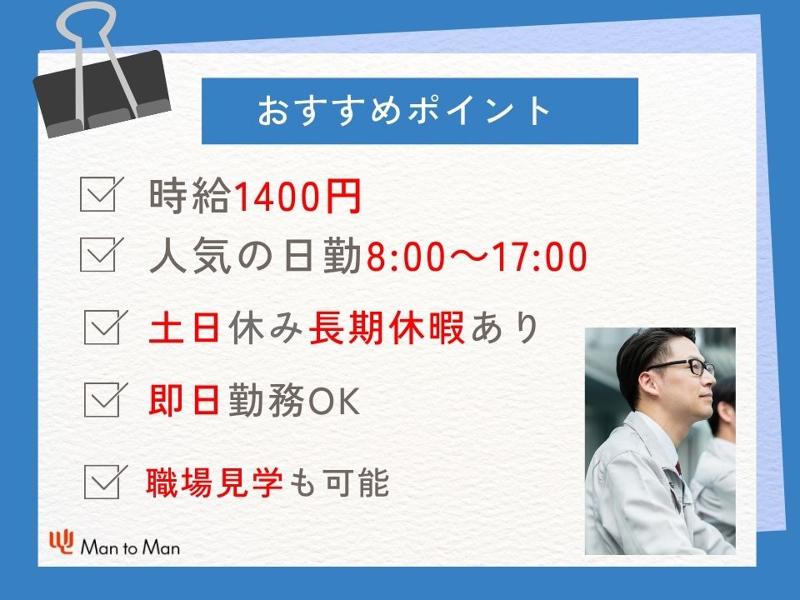 おすすめポイント

時給1400円

人気の日勤8:00～17:00

土日休み長期休暇あり

即日勤務OK

職場見学も可能

Man to Man